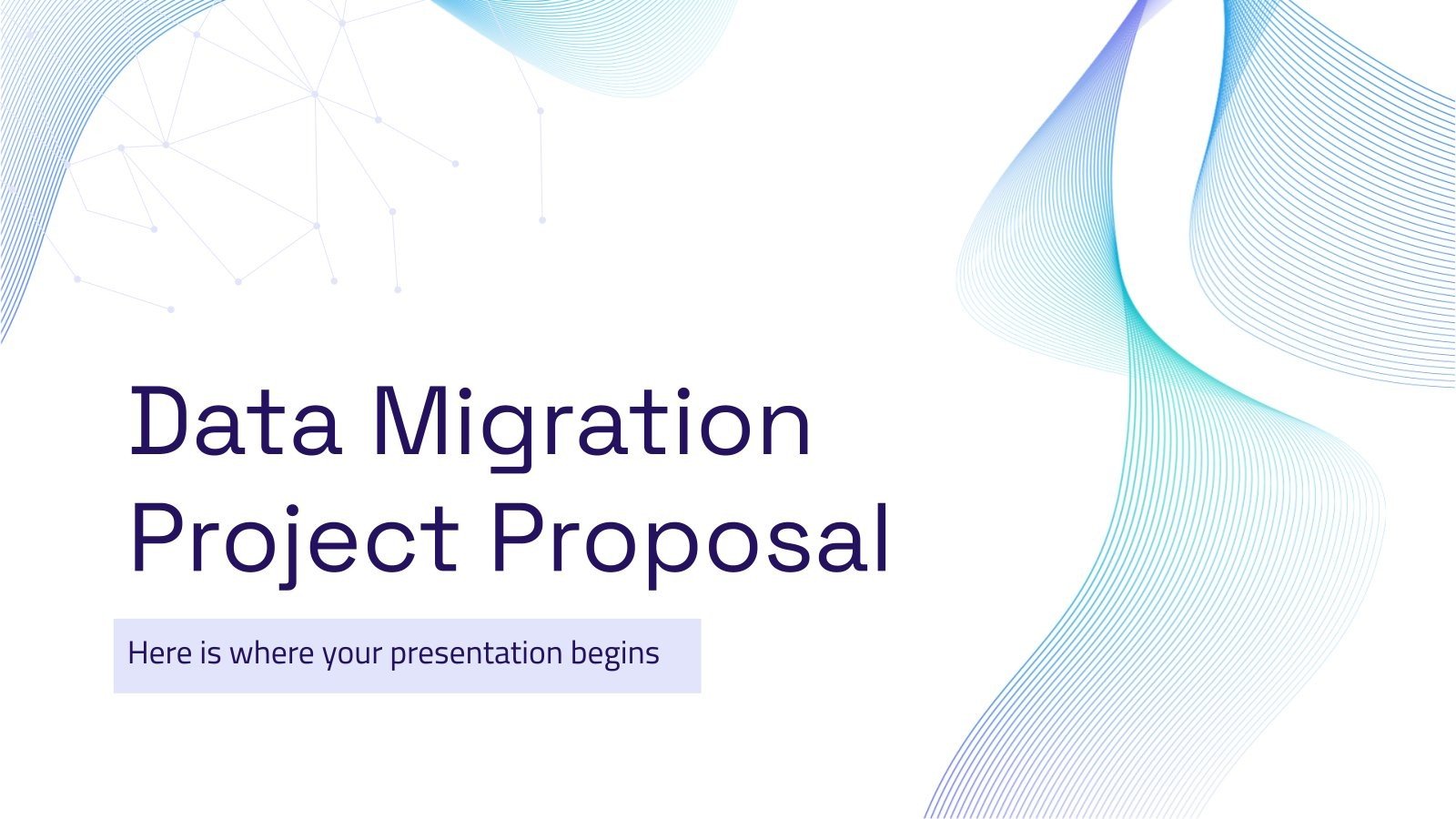 Data Migration Project Proposal

Here is where your presentation begins